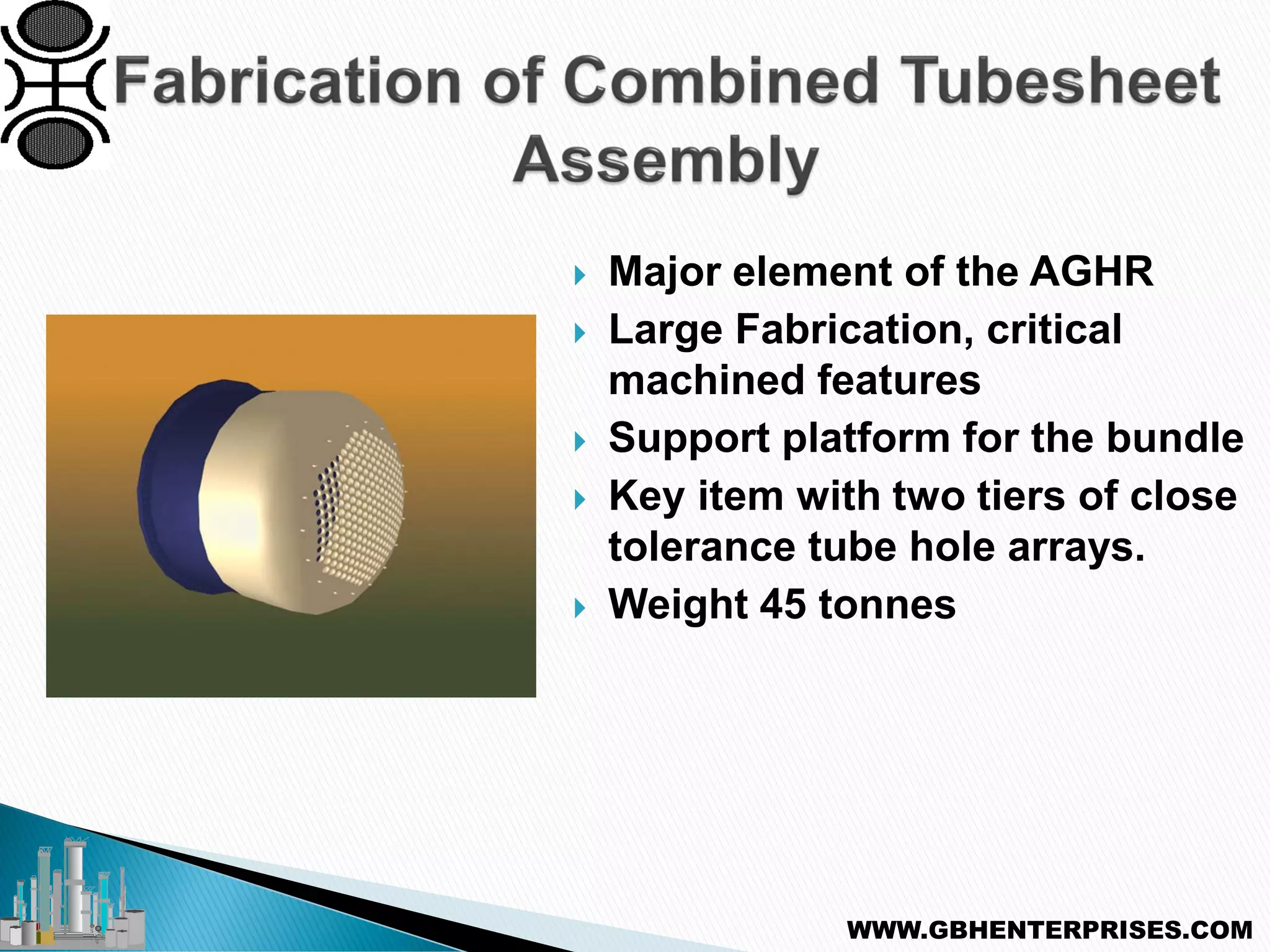 Fabrication of Combined Tubesheet Assembly

Major element of the AGHR

Large Fabrication, critical machined features

Support platform for the bundle

Key item with two tiers of close tolerance tube hole arrays.

Weight 45 tonnes

WWW.GBHENTERPRISES.COM